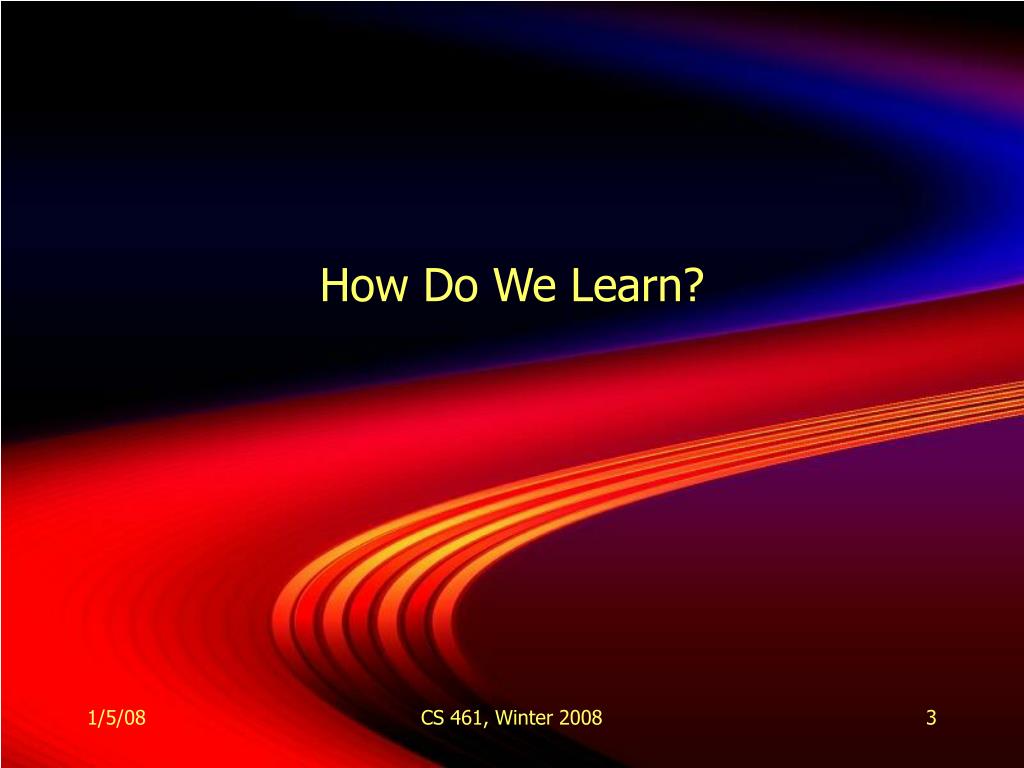 How Do We Learn?

1/5/08

CS 461, Winter 2008

3